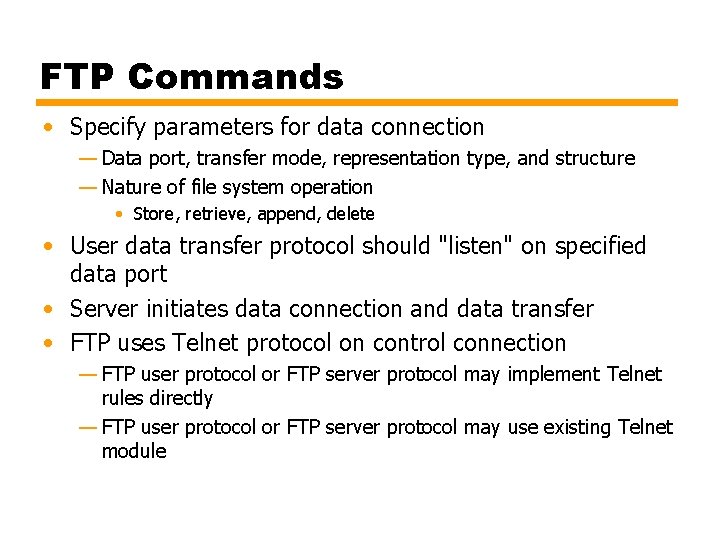 FTP Commands

• Specify parameters for data connection
— Data port, transfer mode, representation type, and structure
— Nature of file system operation
• Store, retrieve, append, delete

• User data transfer protocol should "listen" on specified data port

• Server initiates data connection and data transfer

• FTP uses Telnet protocol on control connection
— FTP user protocol or FTP server protocol may implement Telnet rules directly
— FTP user protocol or FTP server protocol may use existing Telnet module